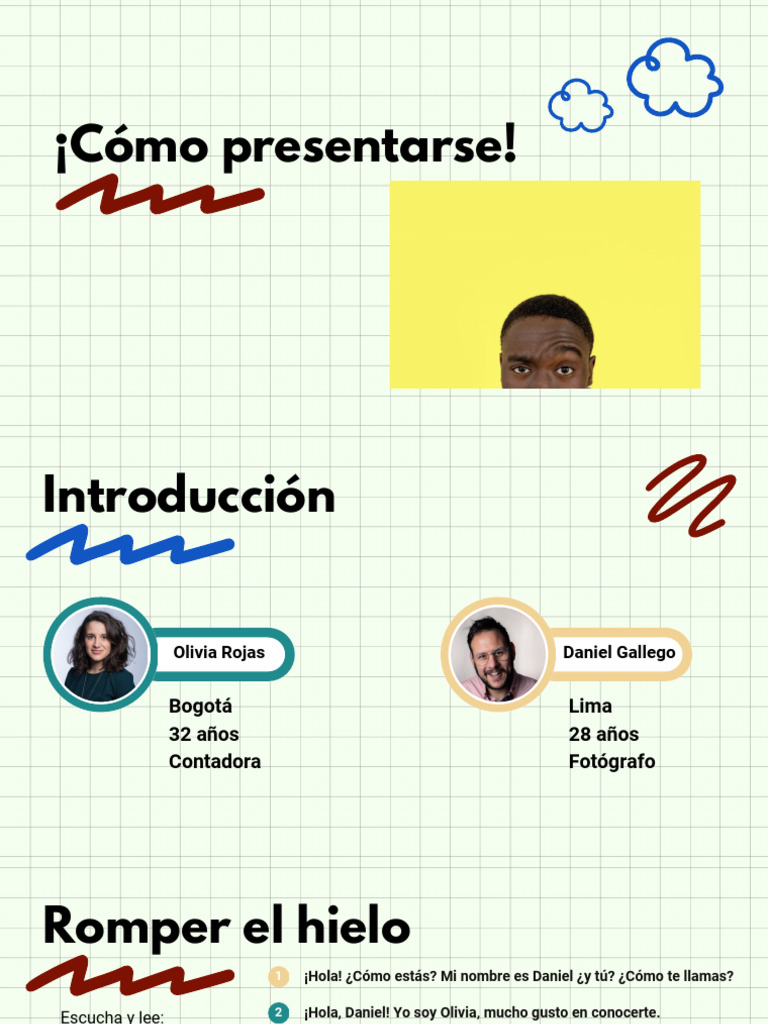 ¡Cómo presentarse!

Introducción

Olivia Rojas
Bogotá
32 años
Contadora

Daniel Gallego
Lima
28 años
Fotógrafo

Romper el hielo

Escucha y lee:

1 ¡Hola! ¿Cómo estás? Mi nombre es Daniel ¿y tú? ¿Cómo te llamas?

2 ¡Hola, Daniel! Yo soy Olivia, mucho gusto en conocerte.